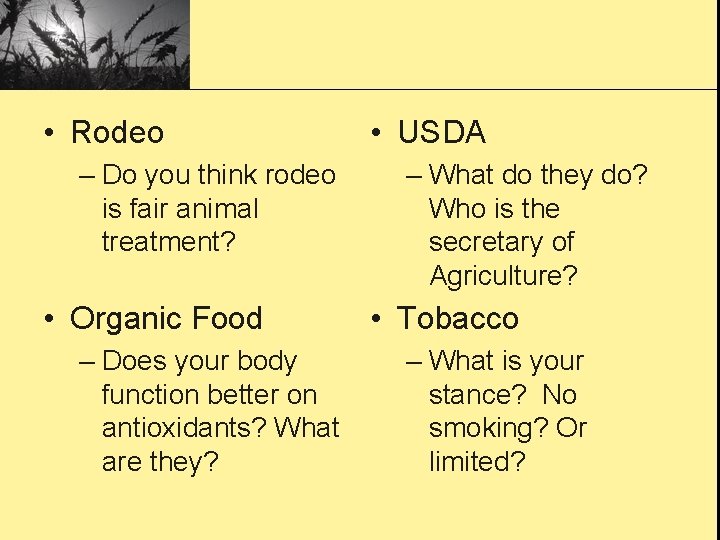 • Rodeo
– Do you think rodeo is fair animal treatment?

• Organic Food
– Does your body function better on antioxidants? What are they?

• USDA
– What do they do? Who is the secretary of Agriculture?

• Tobacco
– What is your stance? No smoking? Or limited?